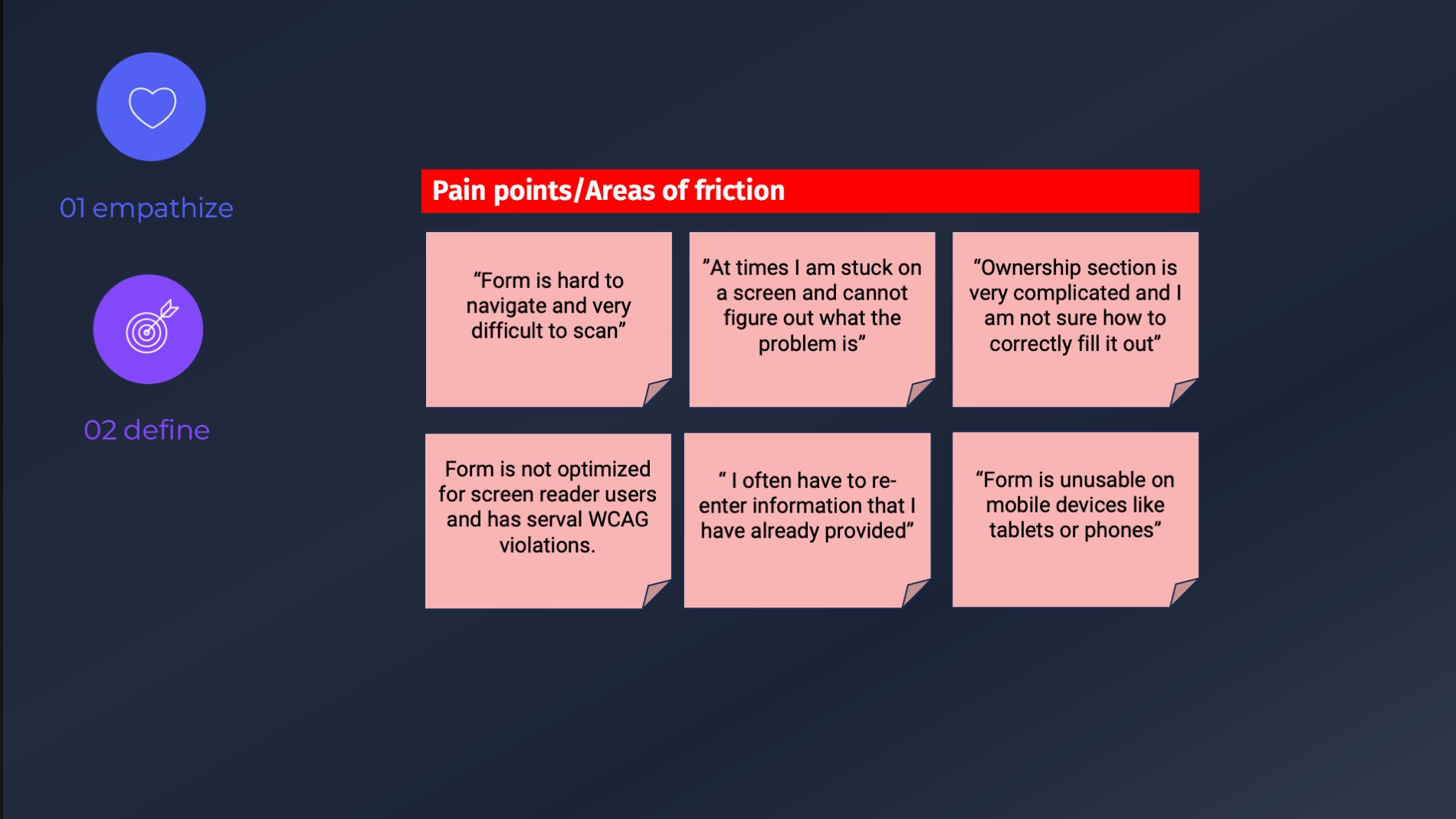 01 empathize

02 define

Pain points/Areas of friction

“Form is hard to navigate and very difficult to scan”

”At times I am stuck on a screen and cannot figure out what the problem is”

“Ownership section is very complicated and I am not sure how to correctly fill it out”

Form is not optimized for screen reader users and has serval WCAG violations.

“ I often have to re-enter information that I have already provided”

“Form is unusable on mobile devices like tablets or phones”